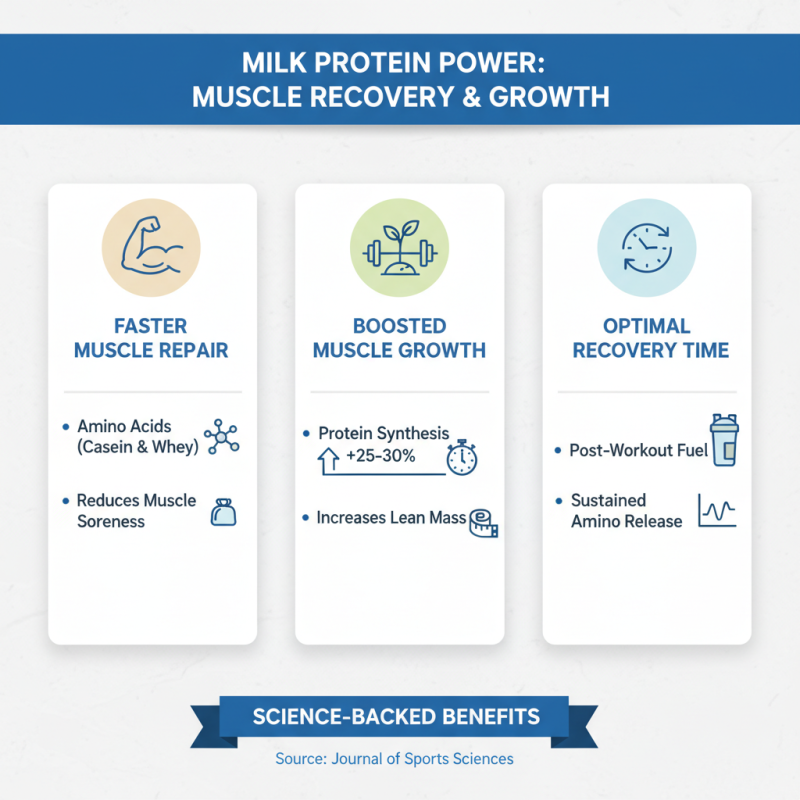 MILK PROTEIN POWER:
MUSCLE RECOVERY & GROWTH

FASTER
MUSCLE REPAIR

• Amino Acids (Casein & Whey)

• Reduces Muscle Soreness

BOOSTED
MUSCLE GROWTH

• Protein Synthesis
+25-30%

• Increases Lean Mass

OPTIMAL
RECOVERY TIME

• Post-Workout Fuel

• Sustained Amino Release

SCIENCE-BACKED BENEFITS

Source: Journal of Sports Sciences